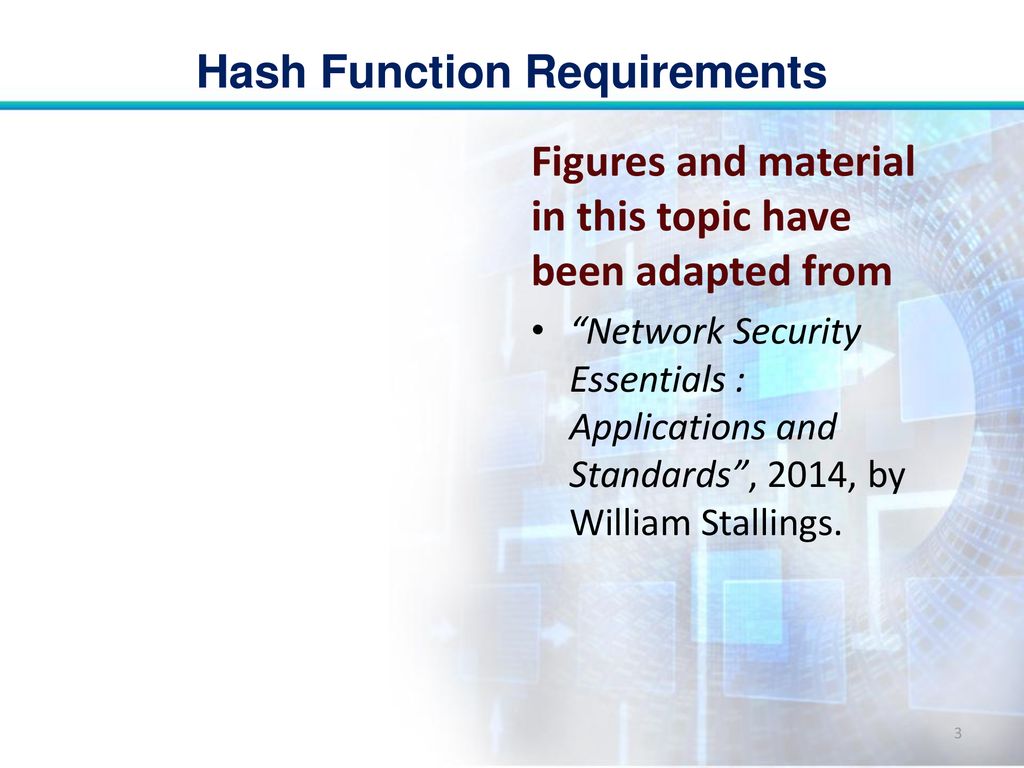 Hash Function Requirements

Figures and material in this topic have been adapted from

• “Network Security Essentials : Applications and Standards”, 2014, by William Stallings.

3